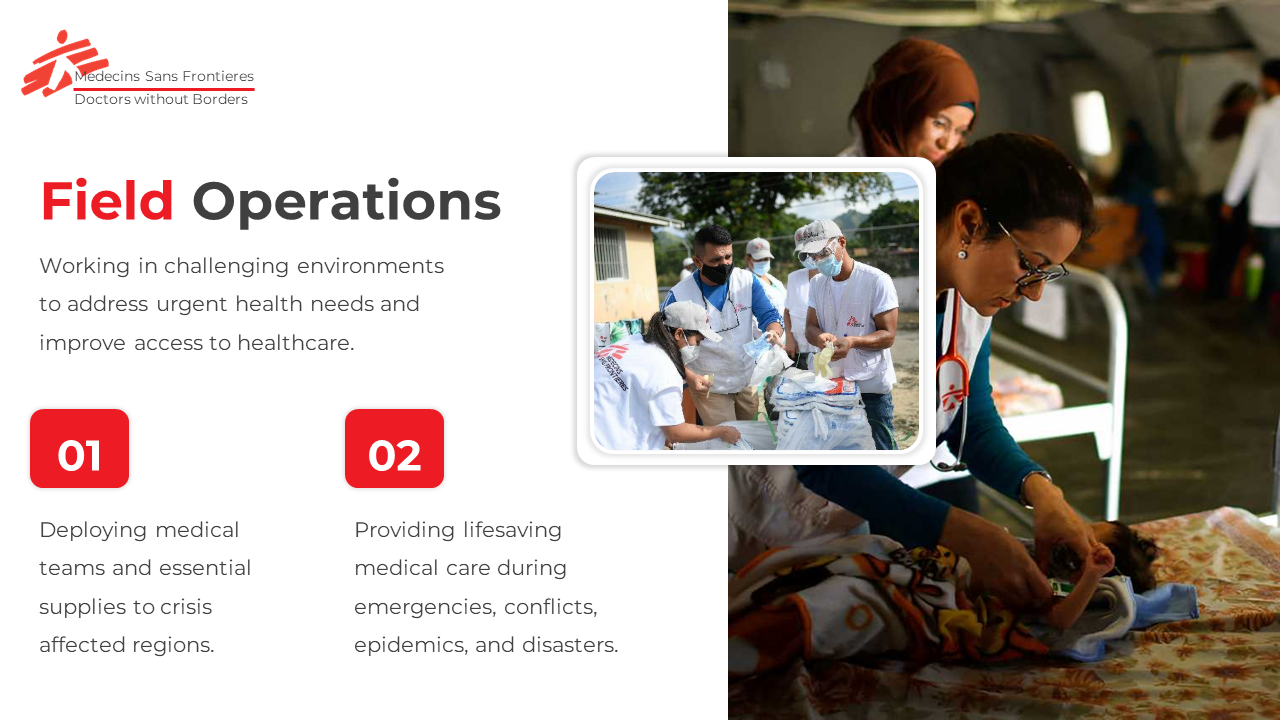 Medecins Sans Frontieres
Doctors without Borders

Field Operations

Working in challenging environments to address urgent health needs and improve access to healthcare.

01

Deploying medical teams and essential supplies to crisis affected regions.

02

Providing lifesaving medical care during emergencies, conflicts, epidemics, and disasters.